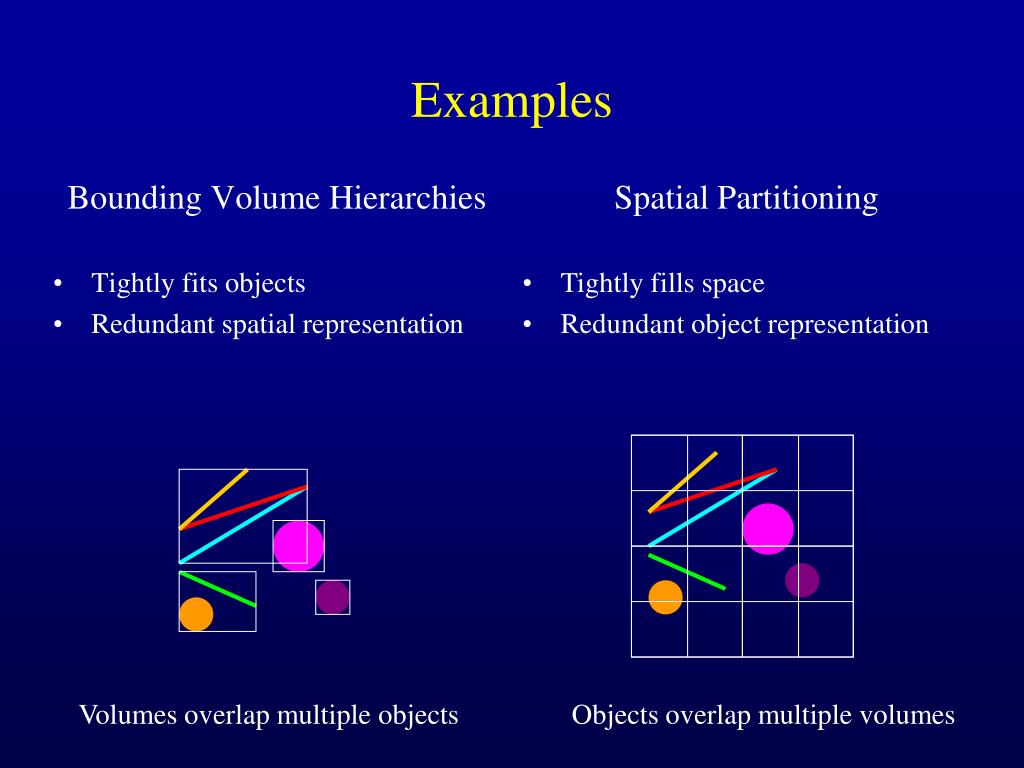 Examples

Bounding Volume Hierarchies

• Tightly fits objects
• Redundant spatial representation

Volumes overlap multiple objects

Spatial Partitioning

• Tightly fills space
• Redundant object representation

Objects overlap multiple volumes